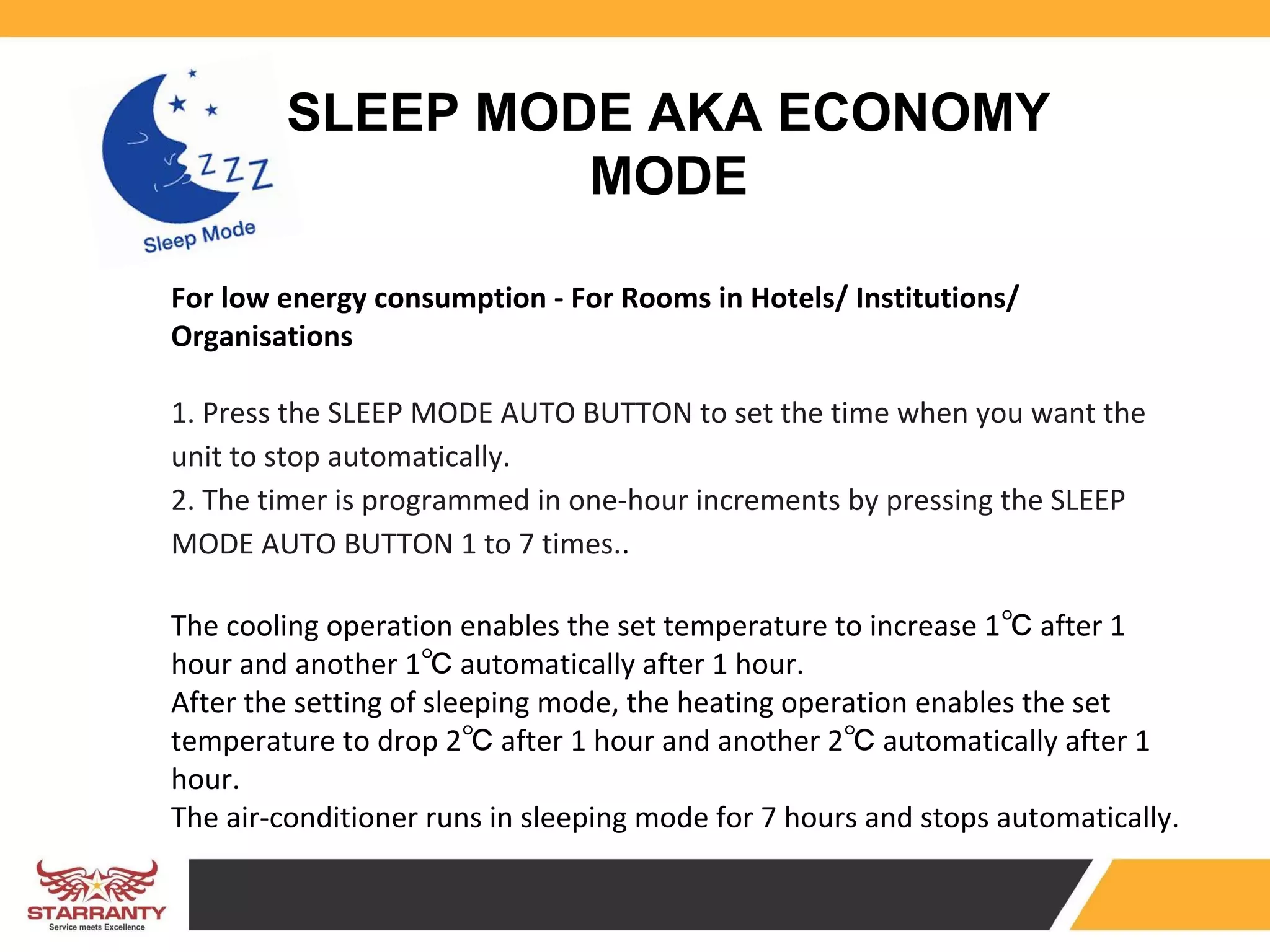 ZZZ
Sleep Mode

SLEEP MODE AKA ECONOMY MODE

For low energy consumption - For Rooms in Hotels/ Institutions/ Organisations

1. Press the SLEEP MODE AUTO BUTTON to set the time when you want the unit to stop automatically.
2. The timer is programmed in one-hour increments by pressing the SLEEP MODE AUTO BUTTON 1 to 7 times..

The cooling operation enables the set temperature to increase 1°C after 1 hour and another 1°C automatically after 1 hour.
After the setting of sleeping mode, the heating operation enables the set temperature to drop 2°C after 1 hour and another 2°C automatically after 1 hour.
The air-conditioner runs in sleeping mode for 7 hours and stops automatically.

STARRANTY
Service meets Excellence